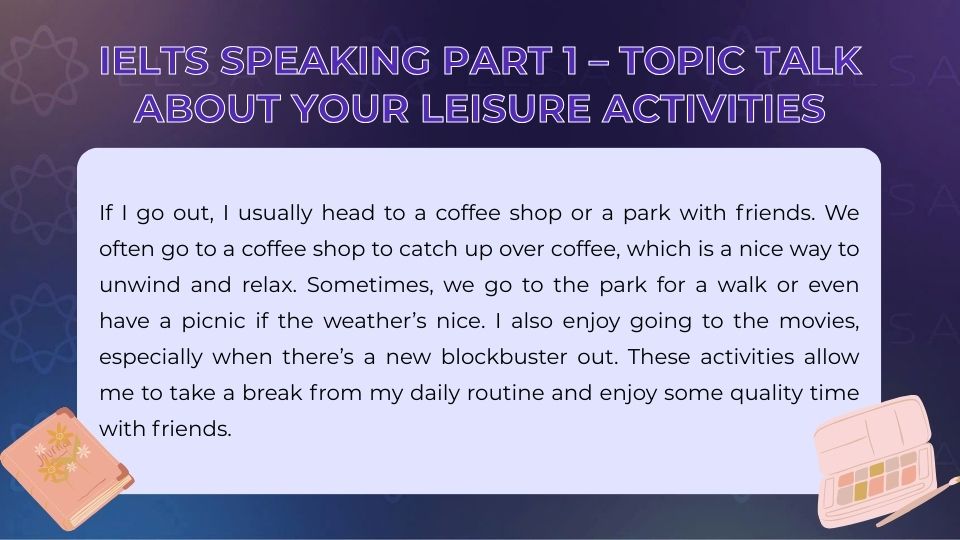 IELTS SPEAKING PART 1 – TOPIC TALK ABOUT YOUR LEISURE ACTIVITIES

If I go out, I usually head to a coffee shop or a park with friends. We often go to a coffee shop to catch up over coffee, which is a nice way to unwind and relax. Sometimes, we go to the park for a walk or even have a picnic if the weather's nice. I also enjoy going to the movies, especially when there's a new blockbuster out. These activities allow me to take a break from my daily routine and enjoy some quality time with friends.